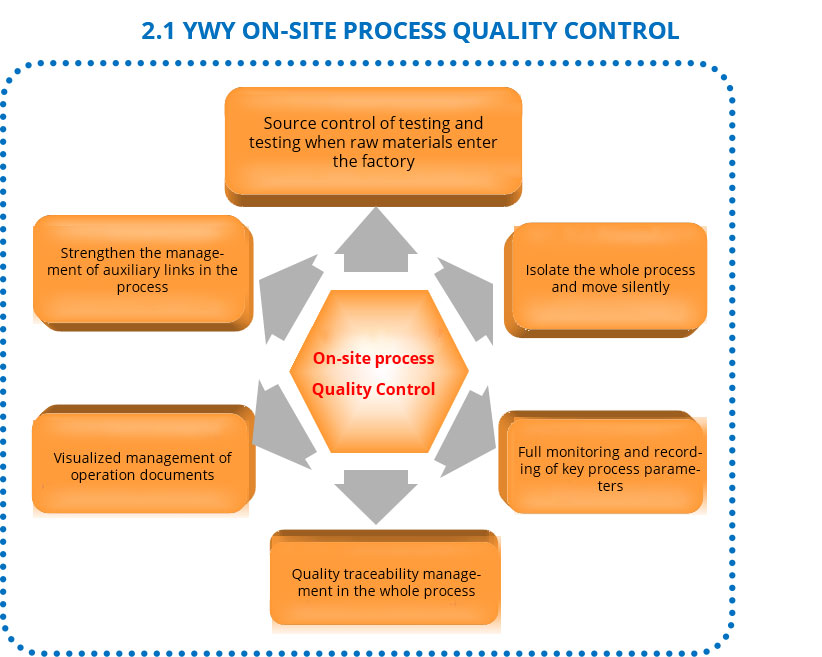 2.1 YWY ON-SITE PROCESS QUALITY CONTROL

Source control of testing and testing when raw materials enter the factory

Strengthen the management of auxiliary links in the process

Isolate the whole process and move silently

On-site process Quality Control

Visualized management of operation documents

Full monitoring and recording of key process parameters

Quality traceability management in the whole process